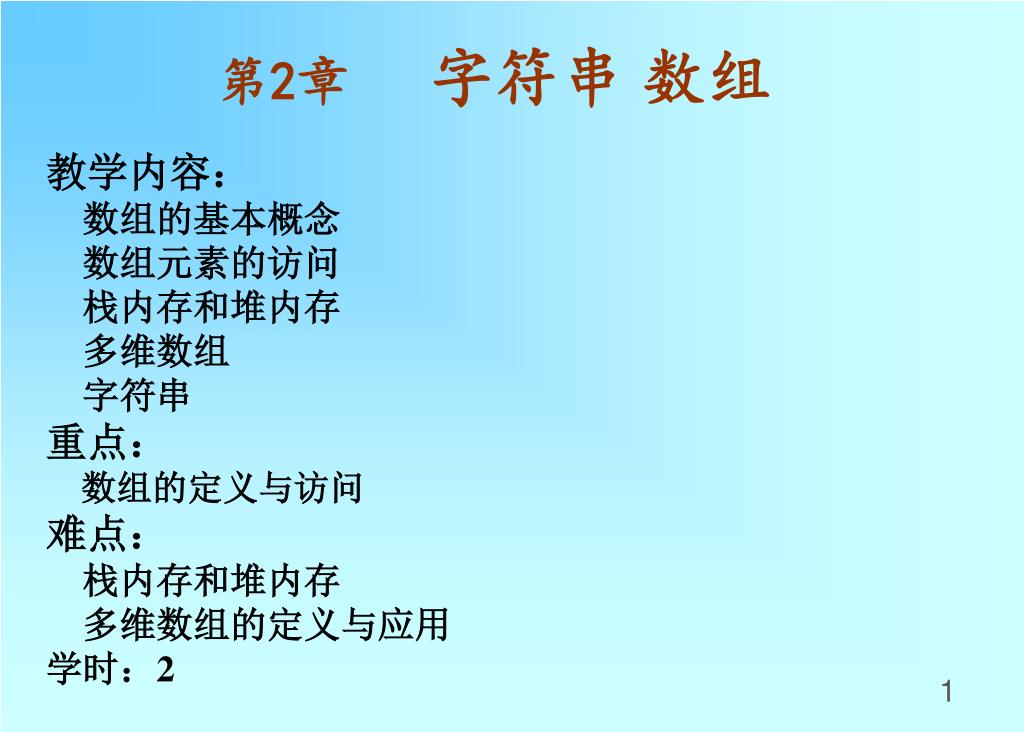 第2章　字符串 数组

教学内容：
数组的基本概念
数组元素的访问
栈内存和堆内存
多维数组
字符串
重点：
数组的定义与访问
难点：
栈内存和堆内存
多维数组的定义与应用
学时：2

1